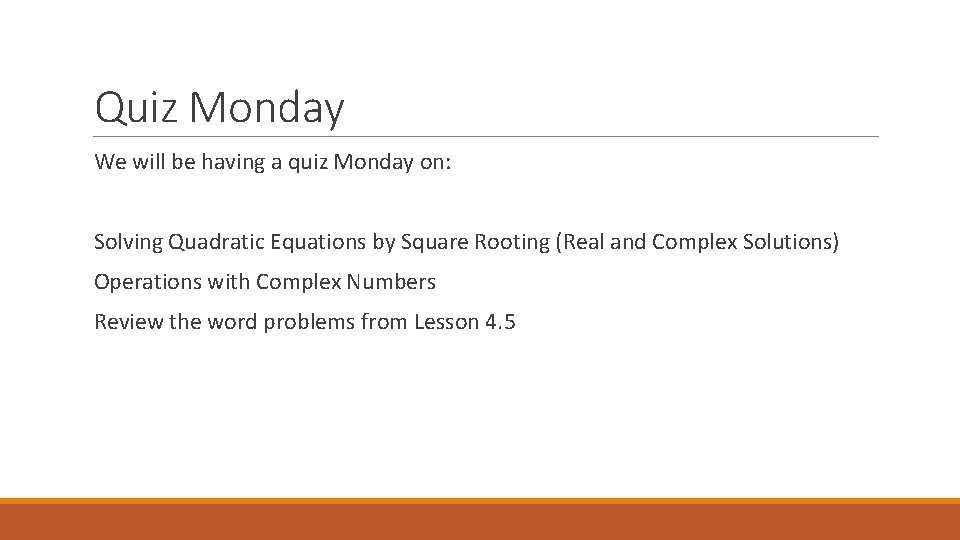 Quiz Monday

We will be having a quiz Monday on:

Solving Quadratic Equations by Square Rooting (Real and Complex Solutions)

Operations with Complex Numbers

Review the word problems from Lesson 4.5